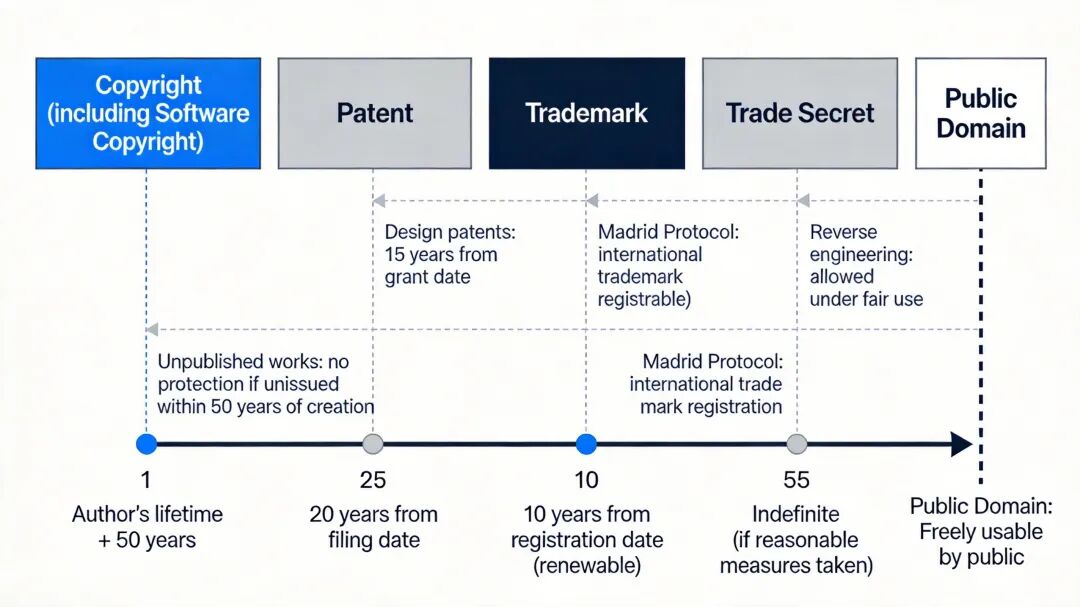 Copyright (including Software Copyright)

Patent

Trademark

Trade Secret

Public Domain

Design patents: 15 years from grant date

Madrid Protocol: international trademark registrable)

Reverse engineering: allowed under fair use

Unpublished works: no protection if unissued within 50 years of creation

Madrid Protocol: international trade mark registration

1
Author's lifetime + 50 years

25
20 years from filing date

10
10 years from registration date (renewable)

55
Indefinite (if reasonable measures taken)

Public Domain: Freely usable by public